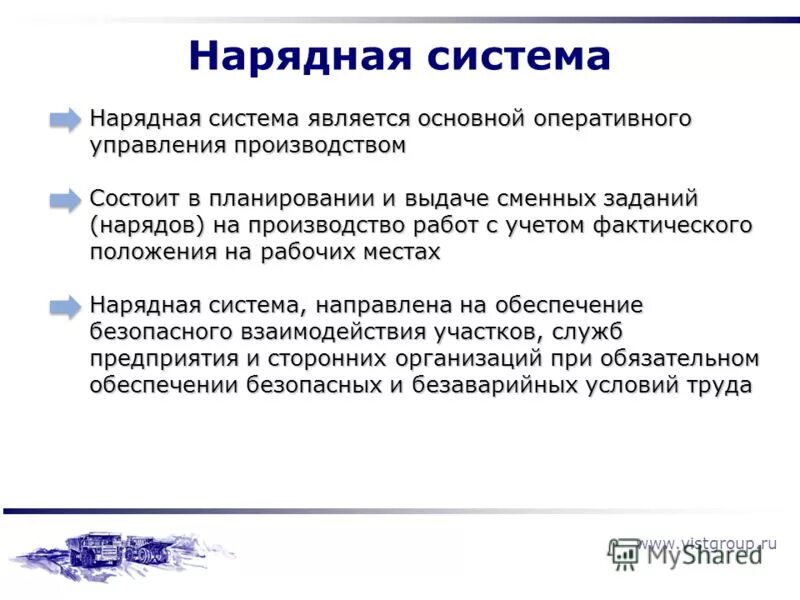 Нарядная система

Нарядная система является основной оперативного управления производством

Состоит в планировании и выдаче сменных заданий (нарядов) на производство работ с учетом фактического положения на рабочих местах

Нарядная система, направлена на обеспечение безопасного взаимодействия участков, служб предприятия и сторонних организаций при обязательном обеспечении безопасных и безаварийных условий труда

www.vistgroup.ru

MyShared